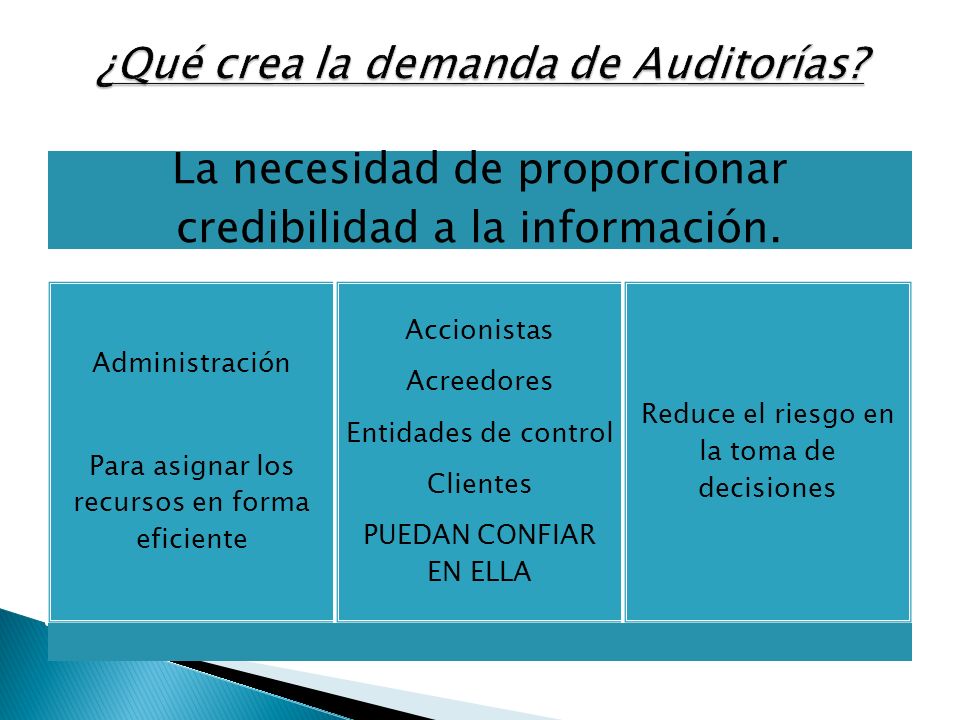 ¿Qué crea la demanda de Auditorías?

La necesidad de proporcionar credibilidad a la información.

Administración

Para asignar los recursos en forma eficiente

Accionistas

Acreedores

Entidades de control

Clientes

PUEDAN CONFIAR EN ELLA

Reduce el riesgo en la toma de decisiones